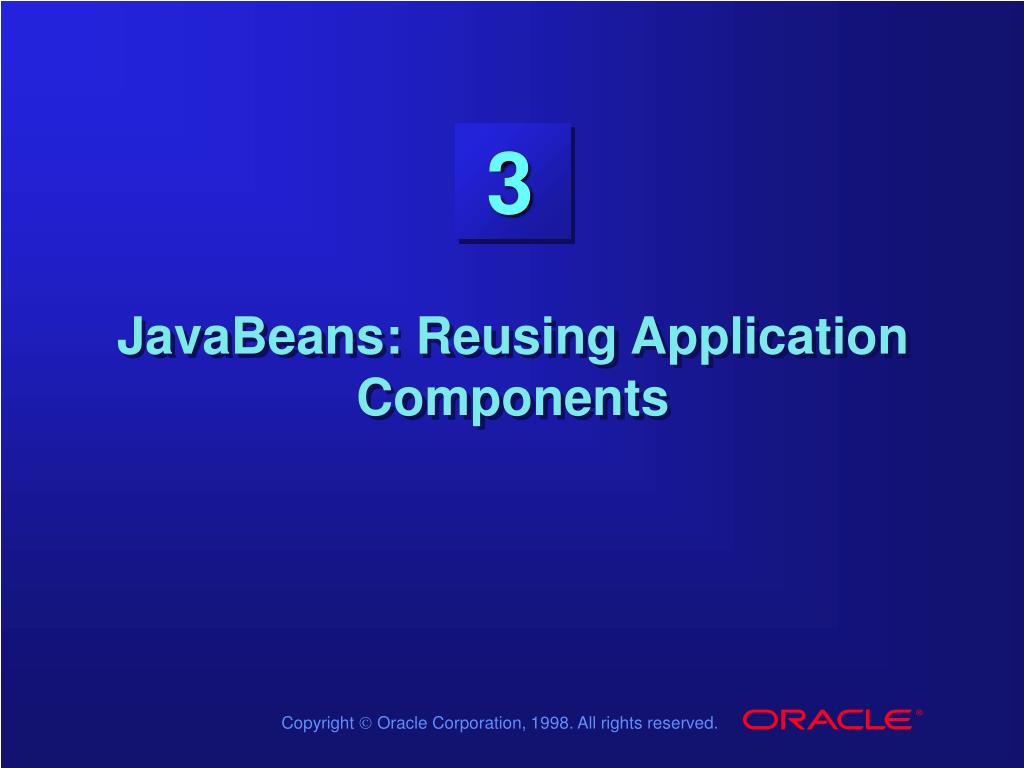 3

JavaBeans: Reusing Application Components

Copyright © Oracle Corporation, 1998. All rights reserved.

ORACLE®